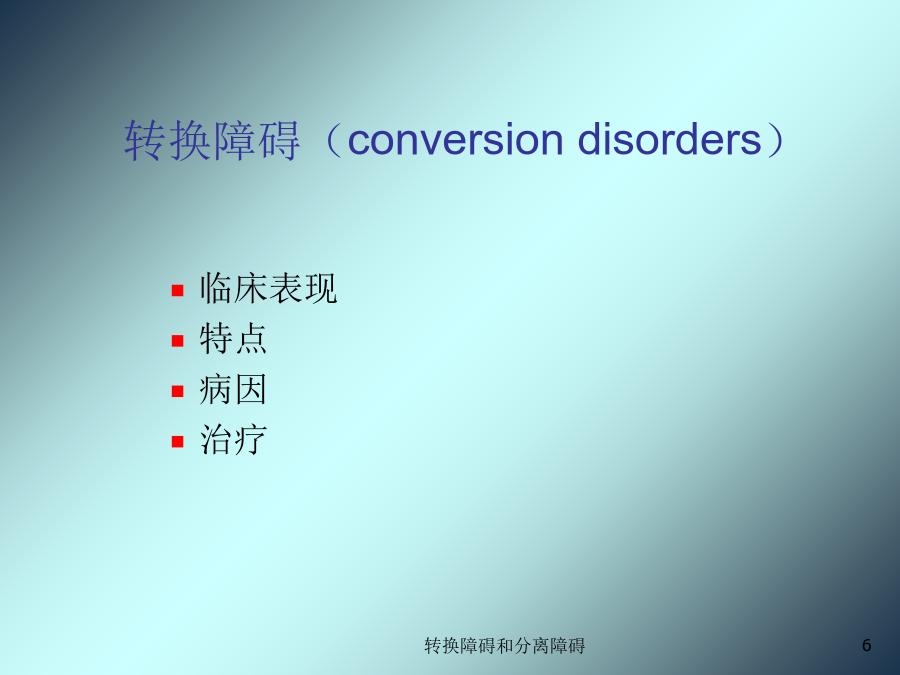 转换障碍（conversion disorders）

- 临床表现
- 特点
- 病因
- 治疗

转换障碍和分离障碍

6